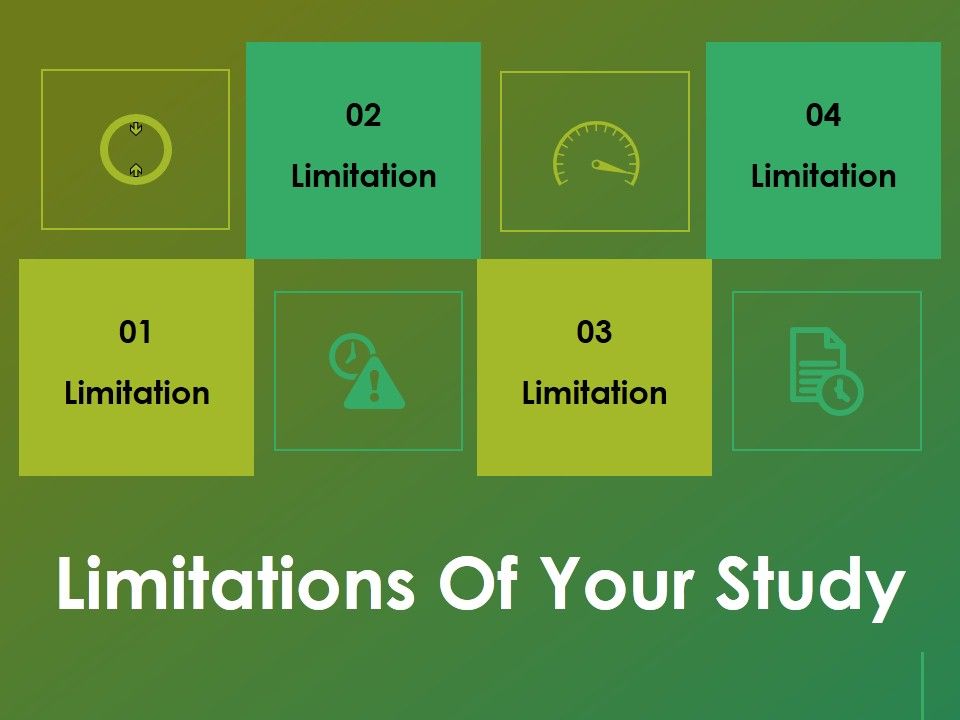 02
Limitation

04
Limitation

01
Limitation

03
Limitation

Limitations Of Your Study